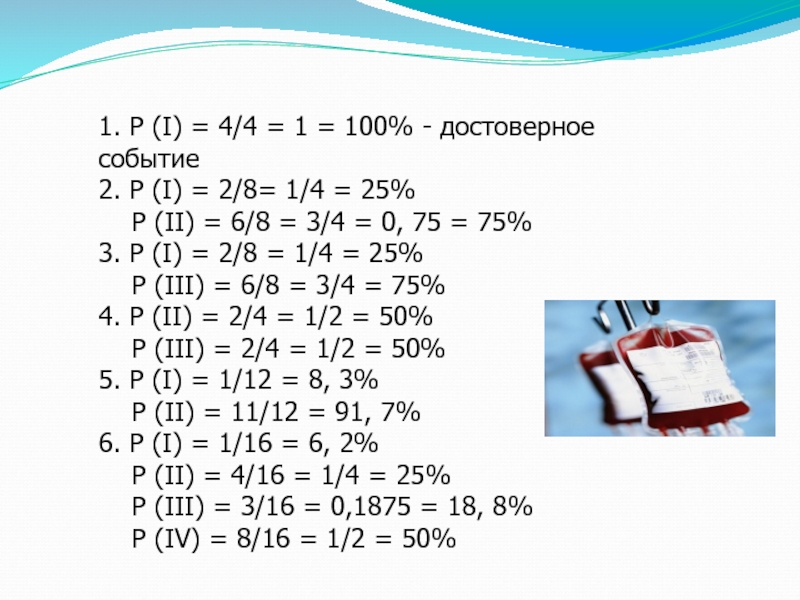 1. P (I) = 4/4 = 1 = 100% - достоверное событие
2. P (I) = 2/8= 1/4 = 25%
P (II) = 6/8 = 3/4 = 0, 75 = 75%
3. P (I) = 2/8 = 1/4 = 25%
P (III) = 6/8 = 3/4 = 75%
4. P (II) = 2/4 = 1/2 = 50%
P (III) = 2/4 = 1/2 = 50%
5. P (I) = 1/12 = 8, 3%
P (II) = 11/12 = 91, 7%
6. P (I) = 1/16 = 6, 2%
P (II) = 4/16 = 1/4 = 25%
P (III) = 3/16 = 0,1875 = 18, 8%
P (IV) = 8/16 = 1/2 = 50%